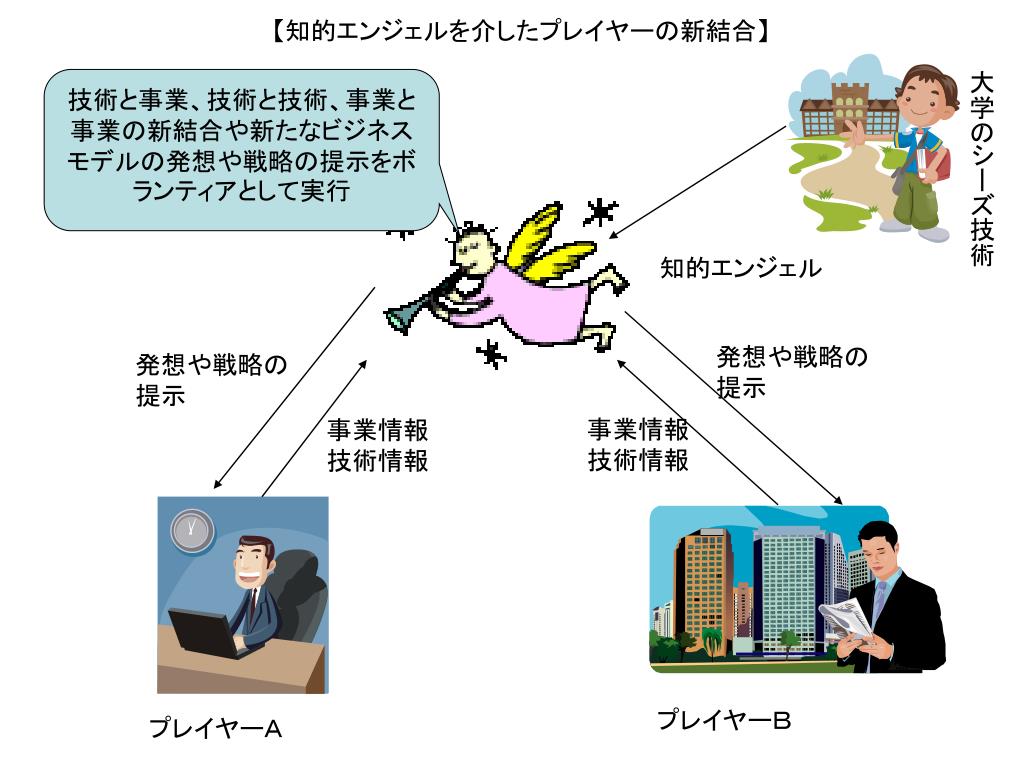 【知的エンジェルを介したプレイヤーの新結合】

技術と事業、技術と技術、事業と事業の新結合や新たなビジネスモデルの発想や戦略の提示をボランティアとして実行

大学のシーズ技術

知的エンジェル

発想や戦略の提示

事業情報
技術情報

事業情報
技術情報

発想や戦略の提示

プレイヤーA

プレイヤーB